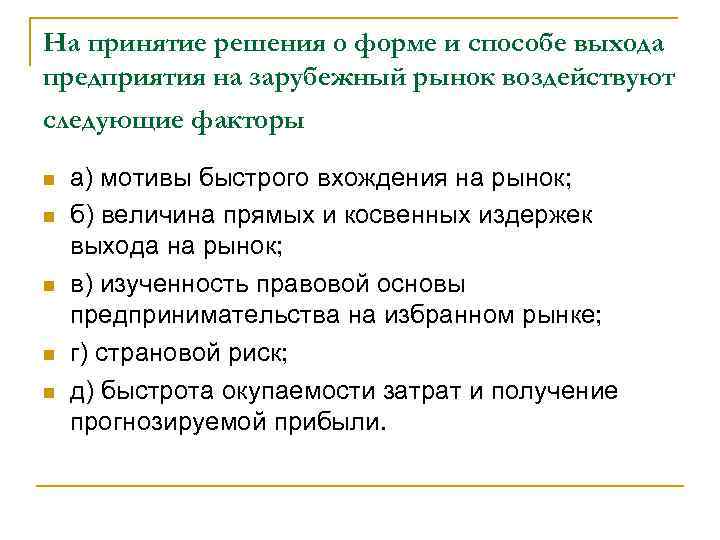 На принятие решения о форме и способе выхода предприятия на зарубежный рынок воздействуют следующие факторы

а) мотивы быстрого вхождения на рынок;

б) величина прямых и косвенных издержек выхода на рынок;

в) изученность правовой основы предпринимательства на избранном рынке;

г) страновой риск;

д) быстрота окупаемости затрат и получение прогнозируемой прибыли.